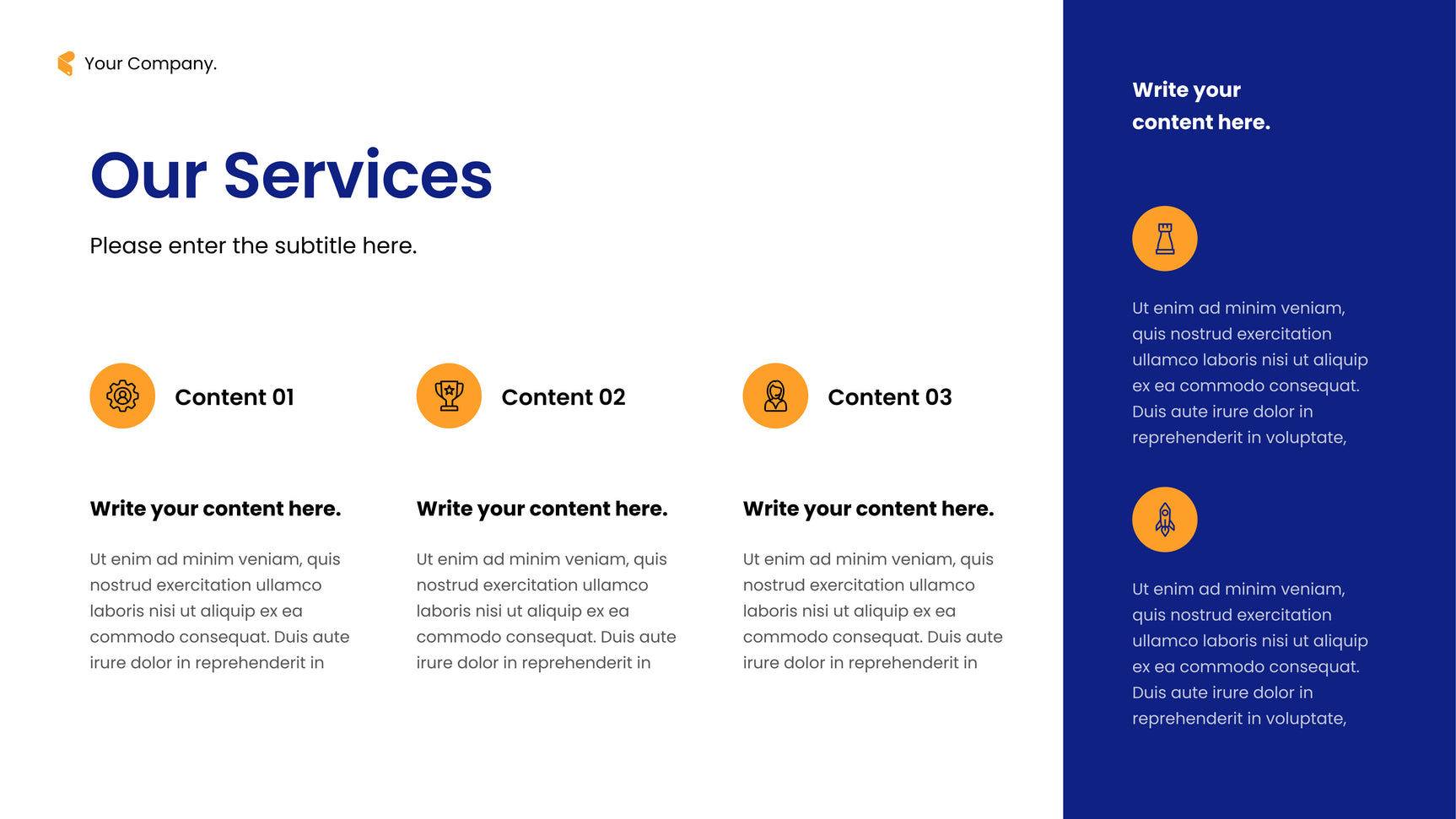 Your Company.

Our Services

Please enter the subtitle here.

Content 01

Write your content here.

Ut enim ad minim veniam, quis nostrud exercitation ullamco laboris nisi ut aliquip ex ea commodo consequat. Duis aute irure dolor in reprehenderit in

Content 02

Write your content here.

Ut enim ad minim veniam, quis nostrud exercitation ullamco laboris nisi ut aliquip ex ea commodo consequat. Duis aute irure dolor in reprehenderit in

Content 03

Write your content here.

Ut enim ad minim veniam, quis nostrud exercitation ullamco laboris nisi ut aliquip ex ea commodo consequat. Duis aute irure dolor in reprehenderit in

Write your content here.

Ut enim ad minim veniam, quis nostrud exercitation ullamco laboris nisi ut aliquip ex ea commodo consequat. Duis aute irure dolor in reprehenderit in voluptate,

Ut enim ad minim veniam, quis nostrud exercitation ullamco laboris nisi ut aliquip ex ea commodo consequat. Duis aute irure dolor in reprehenderit in voluptate,